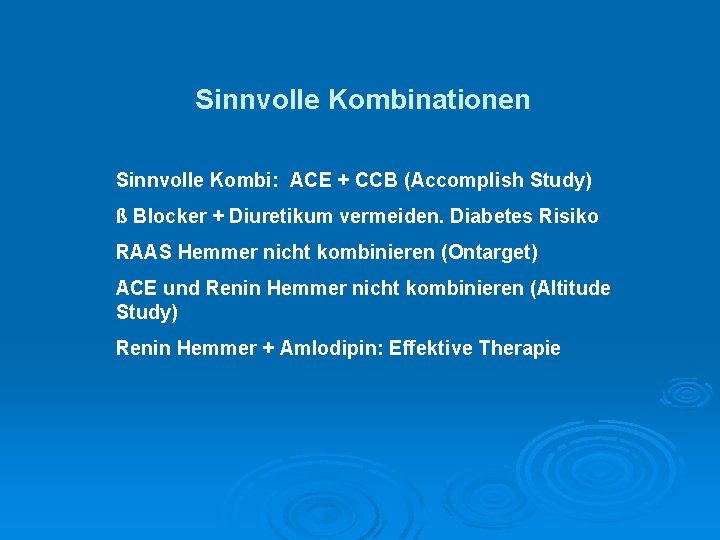 Sinnvolle Kombinationen

Sinnvolle Kombi: ACE + CCB (Accomplish Study)

ß Blocker + Diuretikum vermeiden. Diabetes Risiko

RAAS Hemmer nicht kombinieren (Ontarget)

ACE und Renin Hemmer nicht kombinieren (Altitude Study)

Renin Hemmer + Amlodipin: Effektive Therapie